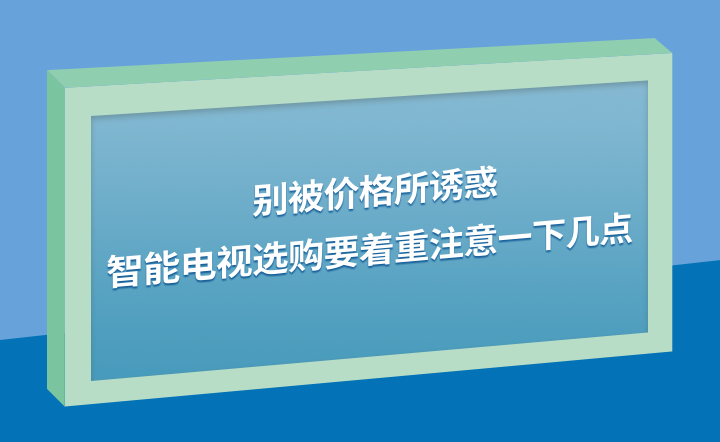 别被价格所诱惑
智能电视选购要着重注意一下几点